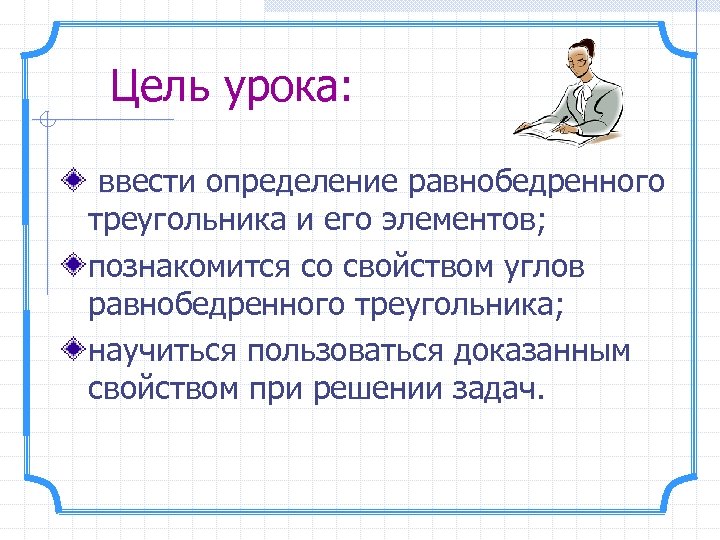 Цель урока:

ввести определение равнобедренного треугольника и его элементов;

познакомится со свойством углов равнобедренного треугольника;

научиться пользоваться доказанным свойством при решении задач.